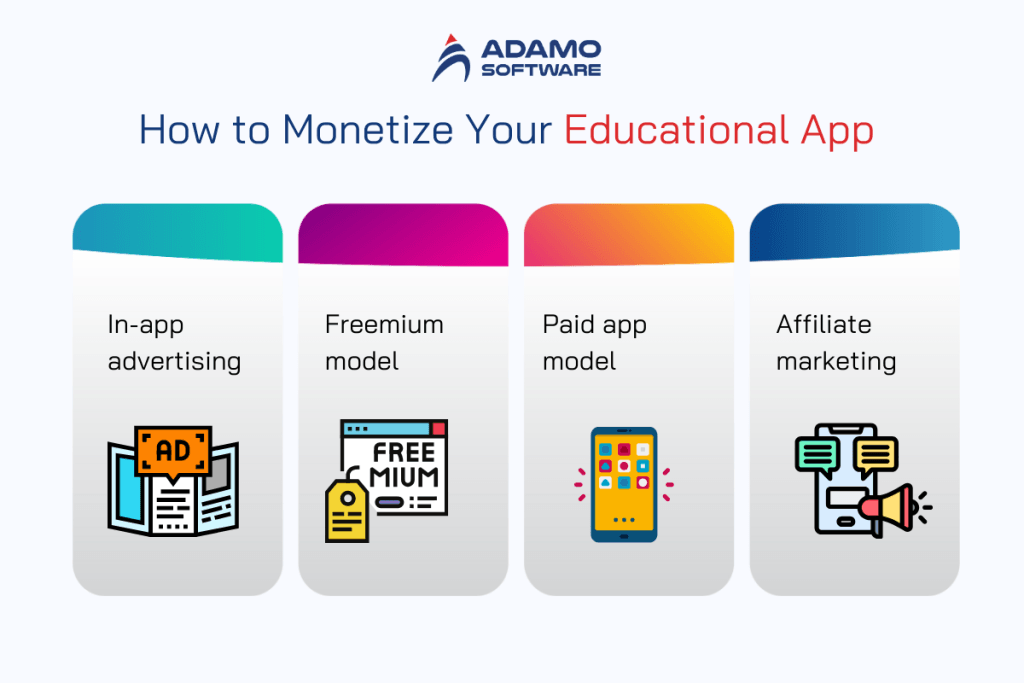 ADAMO SOFTWARE

How to Monetize Your Educational App

In-app advertising

AD

Freemium model

FREE MIUM

Paid app model

Affiliate marketing